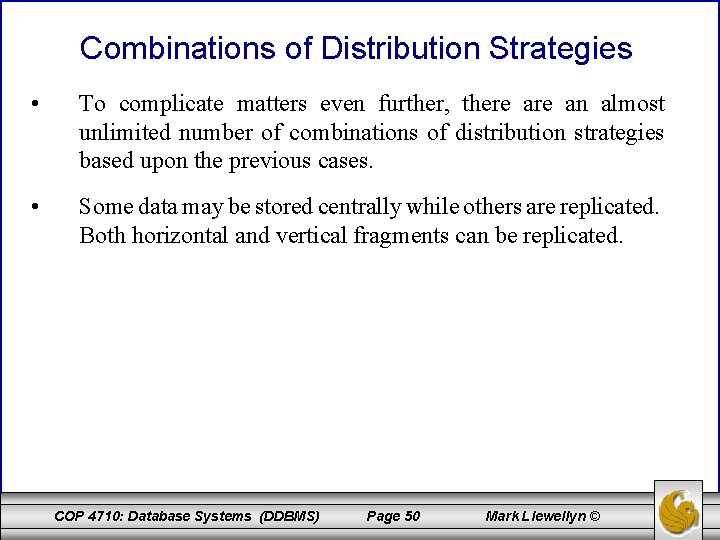 Combinations of Distribution Strategies

• To complicate matters even further, there are an almost unlimited number of combinations of distribution strategies based upon the previous cases.

• Some data may be stored centrally while others are replicated. Both horizontal and vertical fragments can be replicated.

COP 4710: Database Systems (DDBMS) Page 50 Mark Llewellyn ©